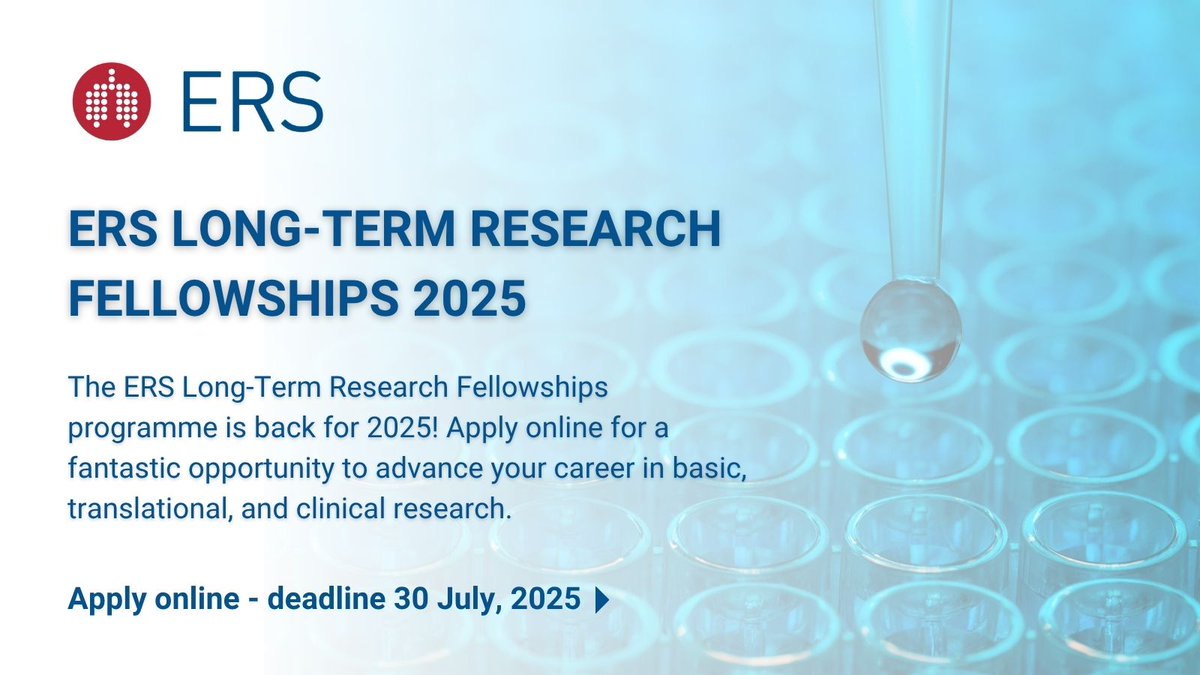 ERS

ERS LONG-TERM RESEARCH FELLOWSHIPS 2025

The ERS Long-Term Research Fellowships programme is back for 2025! Apply online for a fantastic opportunity to advance your career in basic, translational, and clinical research.

Apply online - deadline 30 July, 2025